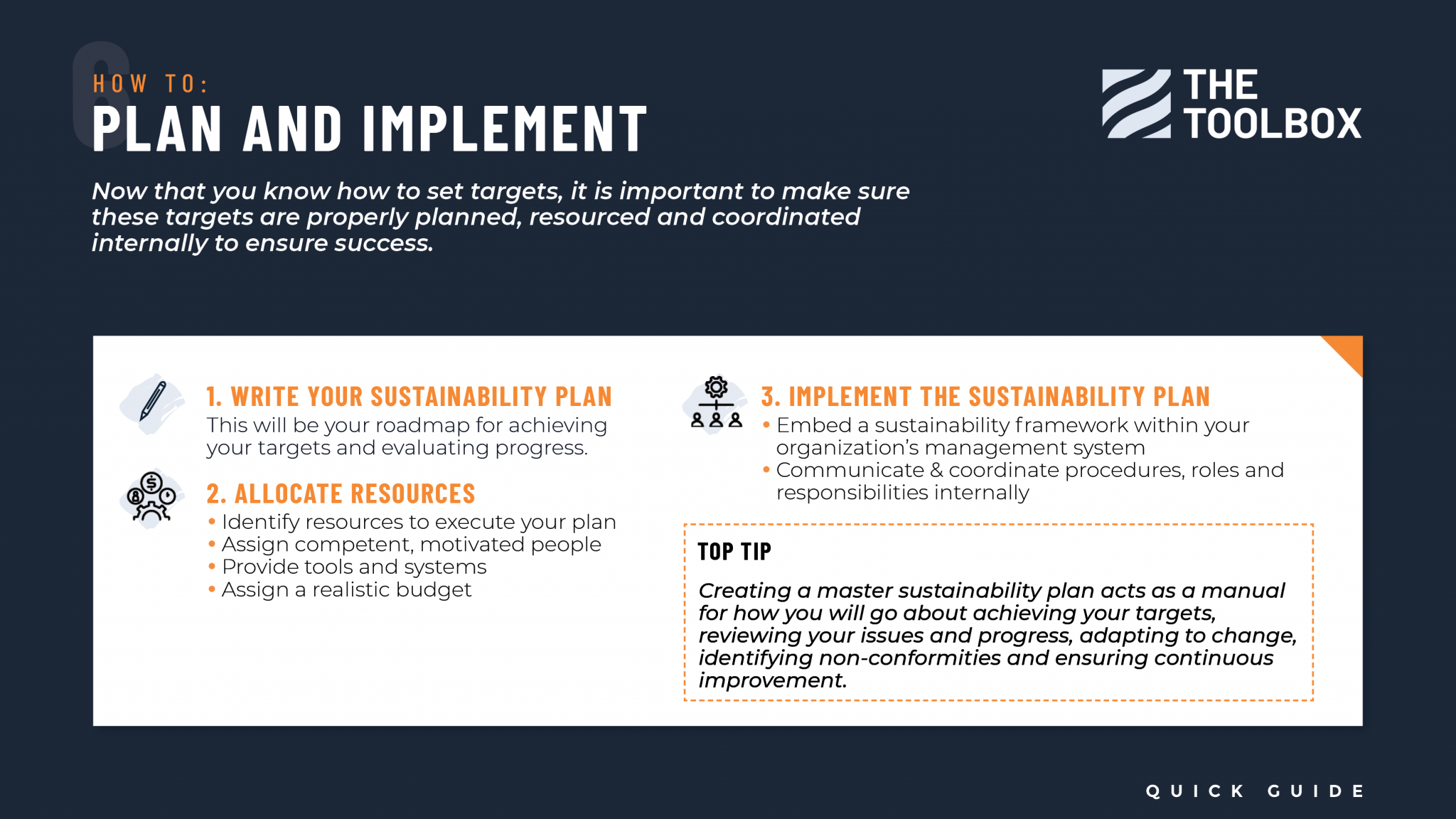 6

HOW TO:
PLAN AND IMPLEMENT

THE TOOLBOX

Now that you know how to set targets, it is important to make sure these targets are properly planned, resourced and coordinated internally to ensure success.

1. WRITE YOUR SUSTAINABILITY PLAN
This will be your roadmap for achieving your targets and evaluating progress.

2. ALLOCATE RESOURCES
• Identify resources to execute your plan
• Assign competent, motivated people
• Provide tools and systems
• Assign a realistic budget

3. IMPLEMENT THE SUSTAINABILITY PLAN
• Embed a sustainability framework within your organization's management system
• Communicate & coordinate procedures, roles and responsibilities internally

TOP TIP
Creating a master sustainability plan acts as a manual for how you will go about achieving your targets, reviewing your issues and progress, adapting to change, identifying non-conformities and ensuring continuous improvement.

QUICK GUIDE